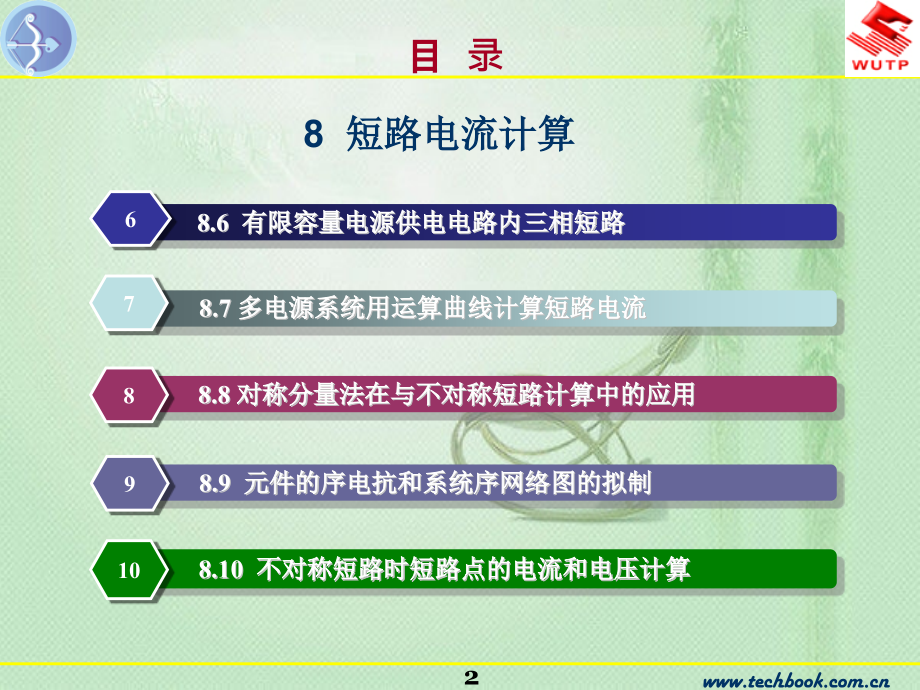 WUTP

目 录

8 短路电流计算

6 8.6 有限容量电源供电电路内三相短路

7 8.7 多电源系统用运算曲线计算短路电流

8 8.8 对称分量法在与不对称短路计算中的应用

9 8.9 元件的序电抗和系统序网络图的拟制

10 8.10 不对称短路时短路点的电流和电压计算

2

www.techbook.com.cn